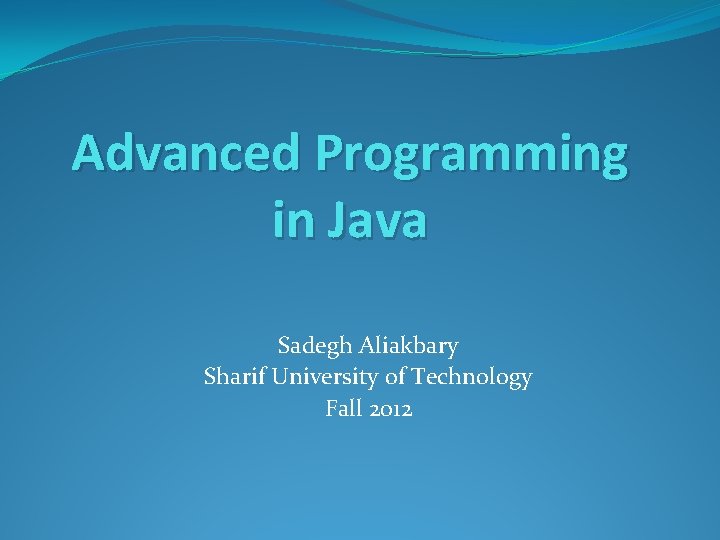 Advanced Programming in Java

Sadegh Aliakbary
Sharif University of Technology
Fall 2012